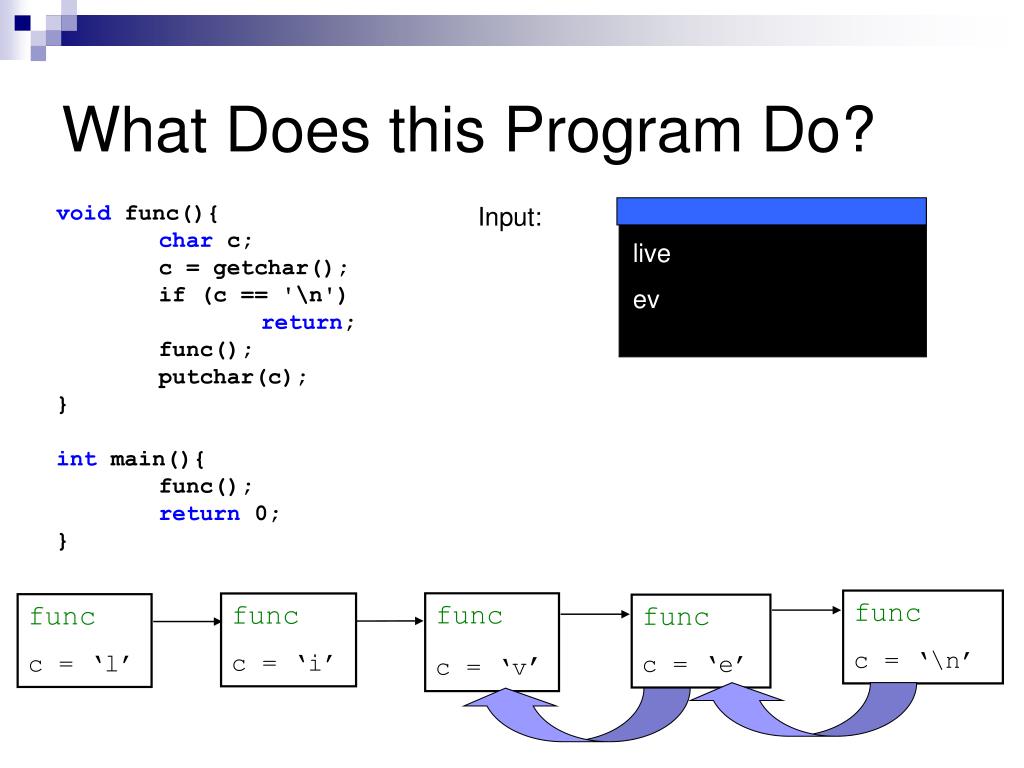 What Does this Program Do?

void func(){
char c;
c = getchar();
if (c == '\n')
return;
func();
putchar(c);
}

int main(){
func();
return 0;
}

Input:

live
ev

func
c = ‘l’

func
c = ‘i’

func
c = ‘v’

func
c = ‘e’

func
c = ‘\n’